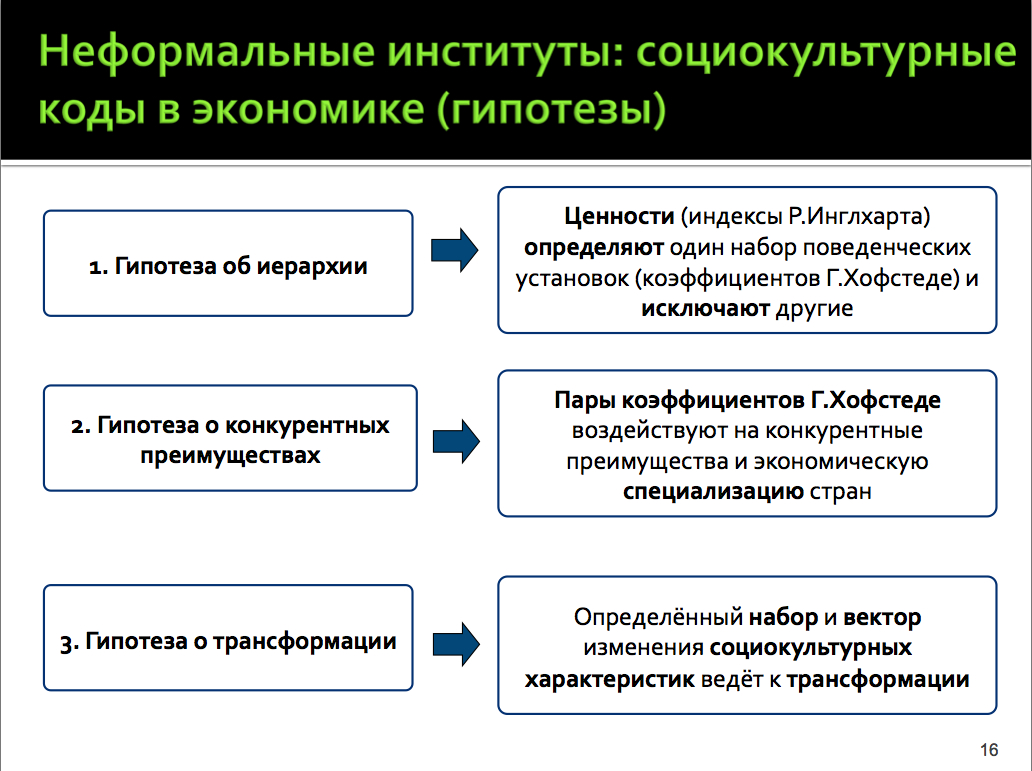 Неформальные институты: социокультурные коды в экономике (гипотезы)

1. Гипотеза об иерархии

Ценности (индексы Р.Инглхарта) определяют один набор поведенческих установок (коэффициентов Г.Хофстеде) и исключают другие

2. Гипотеза о конкурентных преимуществах

Пары коэффициентов Г.Хофстеде воздействуют на конкурентные преимущества и экономическую специализацию стран

3. Гипотеза о трансформации

Определённый набор и вектор изменения социокультурных характеристик ведёт к трансформации

16